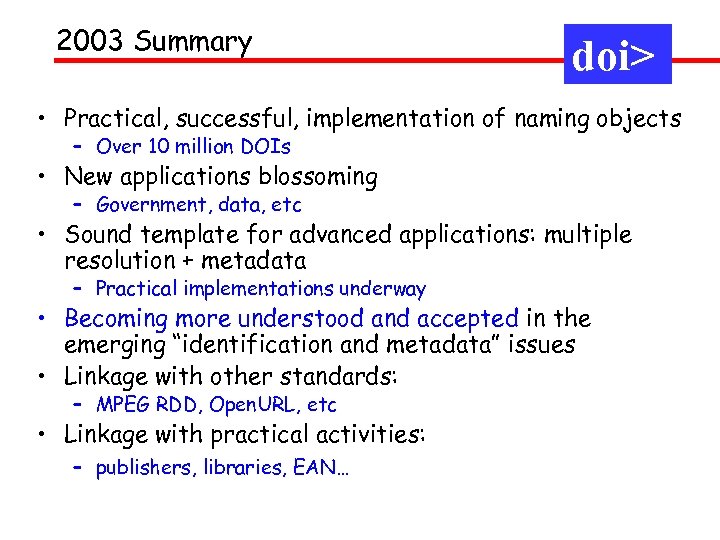 2003 Summary

doi>

• Practical, successful, implementation of naming objects
– Over 10 million DOIs
• New applications blossoming
– Government, data, etc
• Sound template for advanced applications: multiple resolution + metadata
– Practical implementations underway
• Becoming more understood and accepted in the emerging "identification and metadata" issues
• Linkage with other standards:
– MPEG RDD, OpenURL, etc
• Linkage with practical activities:
– publishers, libraries, EAN…